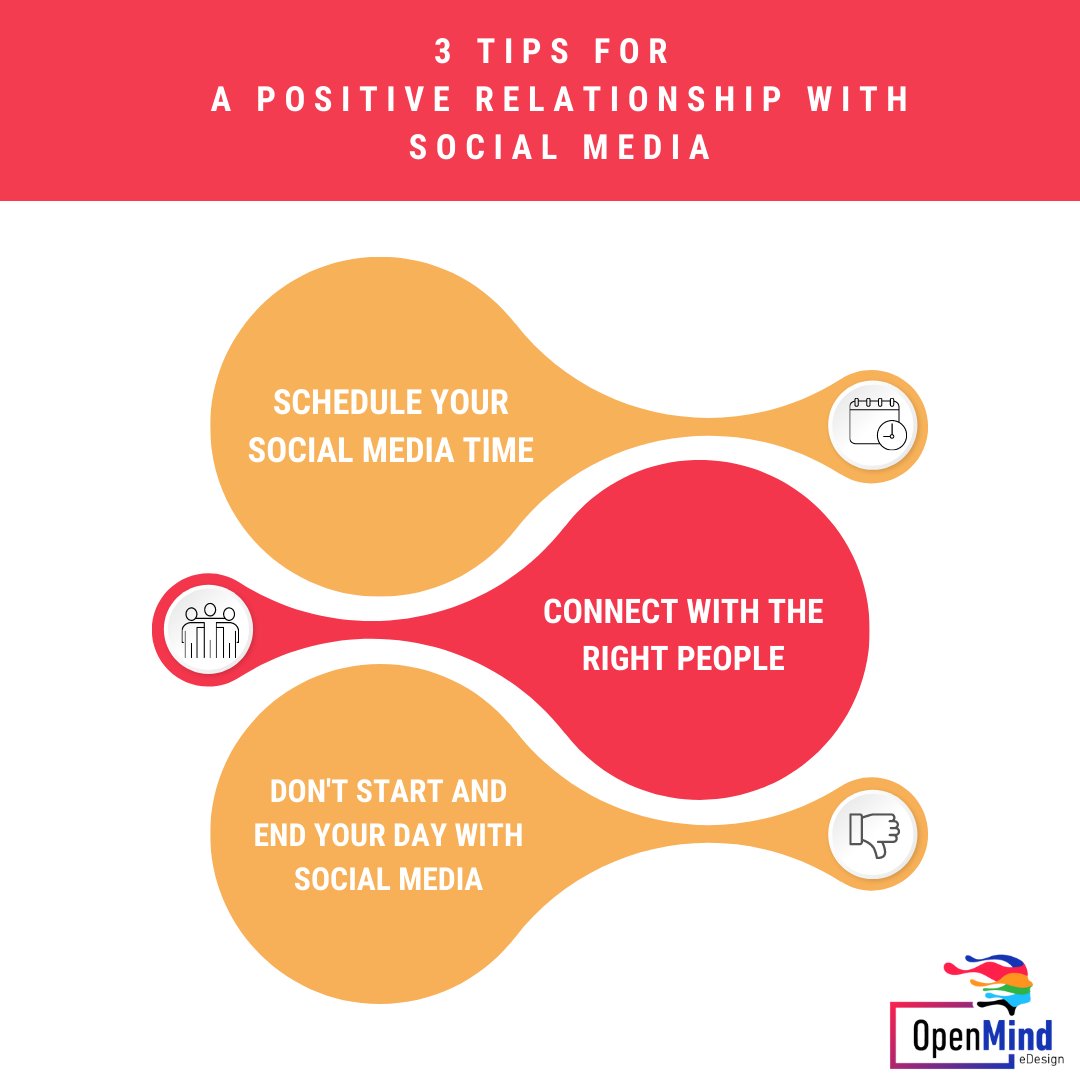 3 TIPS FOR
A POSITIVE RELATIONSHIP WITH SOCIAL MEDIA

SCHEDULE YOUR SOCIAL MEDIA TIME

CONNECT WITH THE RIGHT PEOPLE

DON'T START AND END YOUR DAY WITH SOCIAL MEDIA

OpenMind
eDesign